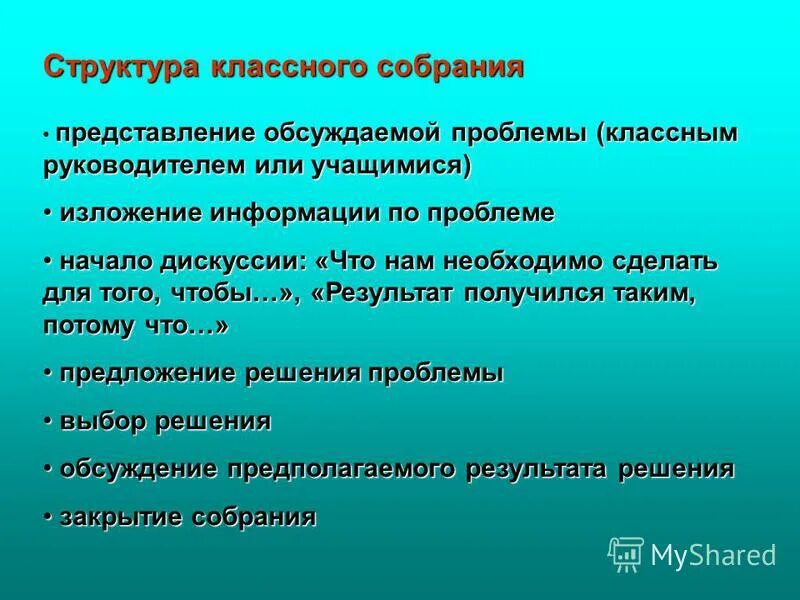 Структура классного собрания

• представление обсуждаемой проблемы (классным руководителем или учащимися)

• изложение информации по проблеме

• начало дискуссии: «Что нам необходимо сделать для того, чтобы…», «Результат получился таким, потому что…»

• предложение решения проблемы

• выбор решения

• обсуждение предполагаемого результата решения

• закрытие собрания

MyShared